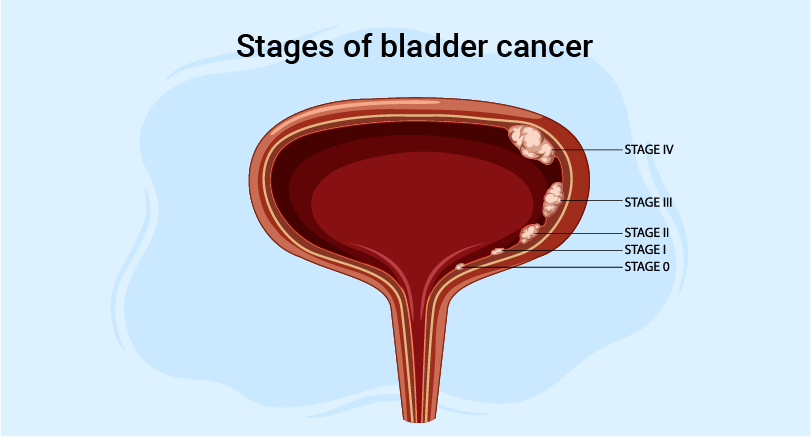 Stages of bladder cancer

STAGE IV
STAGE III
STAGE II
STAGE I
STAGE 0